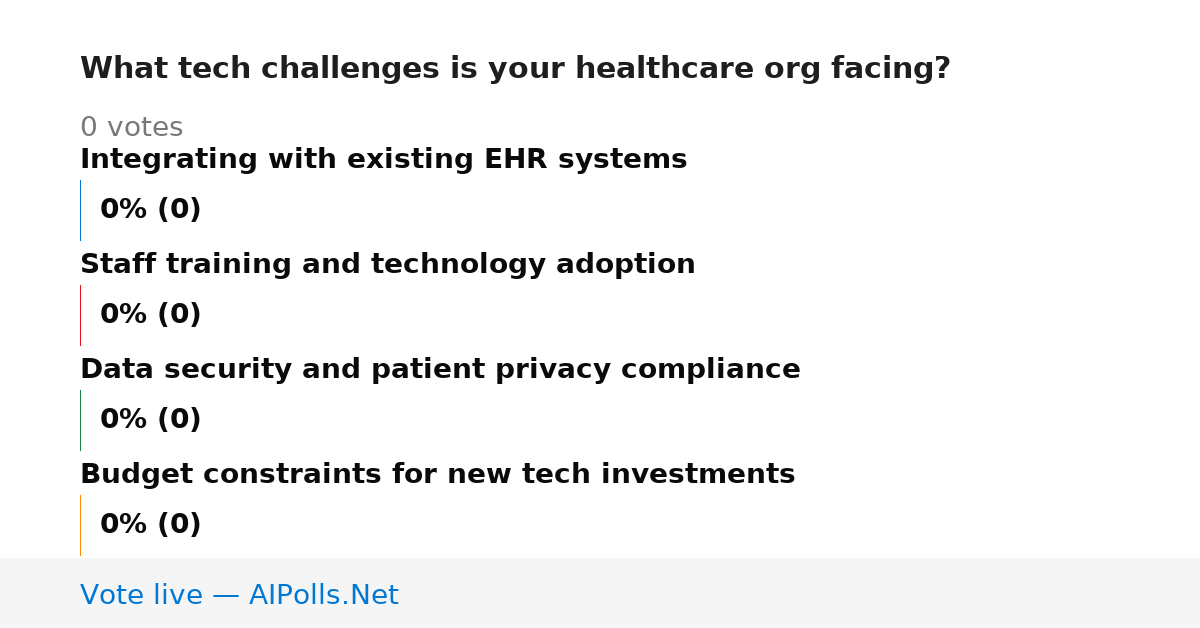 What tech challenges is your healthcare org facing?

0 votes

Integrating with existing EHR systems

0% (0)

Staff training and technology adoption

0% (0)

Data security and patient privacy compliance

0% (0)

Budget constraints for new tech investments

0% (0)

Vote live — AIPolls.Net